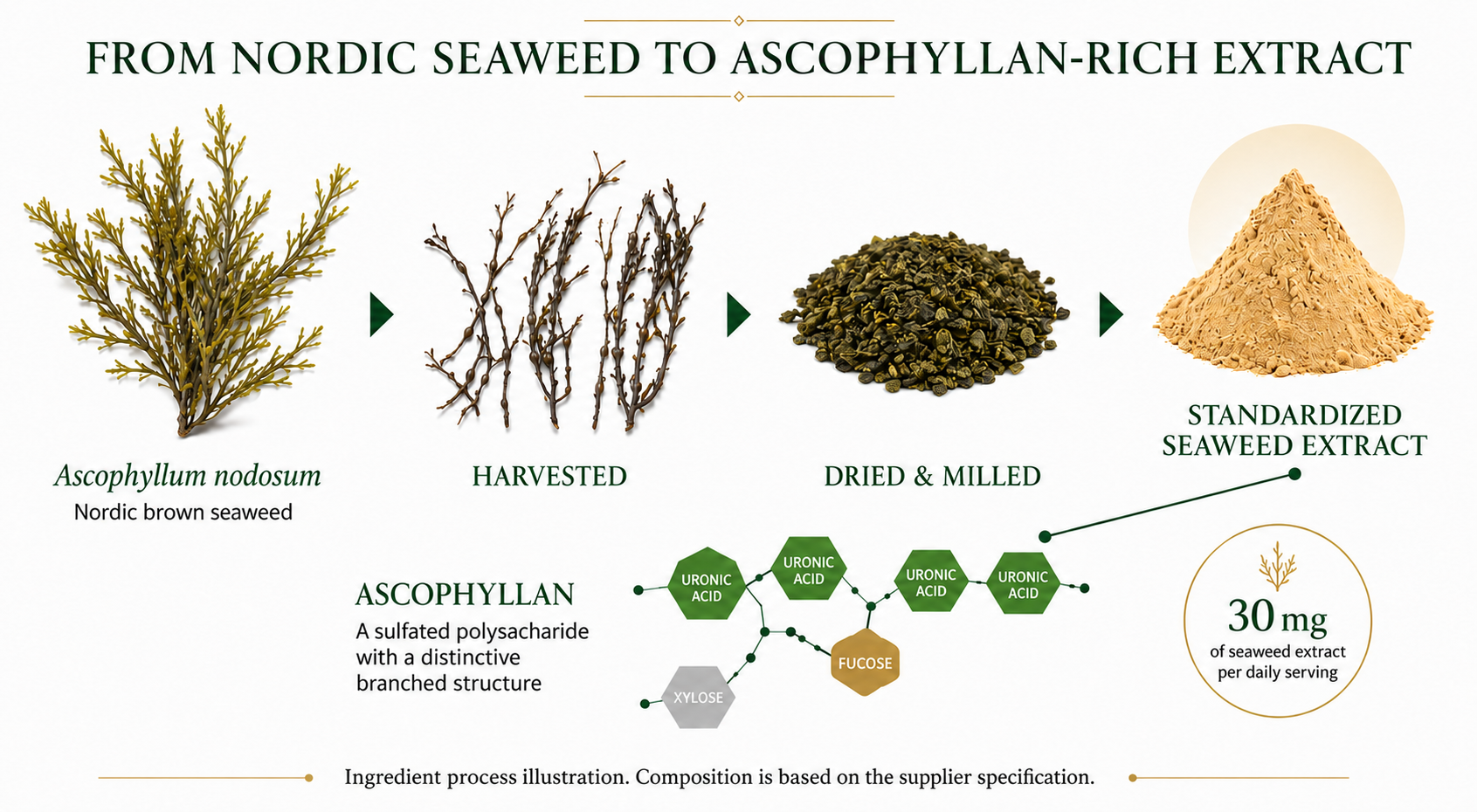 FROM NORDIC SEAWEED TO ASCOPHYLLAN-RICH EXTRACT

Ascophyllum nodosum
Nordic brown seaweed

HARVESTED

DRIED & MILLED

STANDARDIZED SEAWEED EXTRACT

ASCOPHYLLAN
A sulfated polysacharide with a distinctive branched structure

URONIC ACID

URONIC ACID

URONIC ACID

URONIC ACID

FUCOSE

XYLOSE

30 mg
of seaweed extract per daily serving

Ingredient process illustration. Composition is based on the supplier specification.